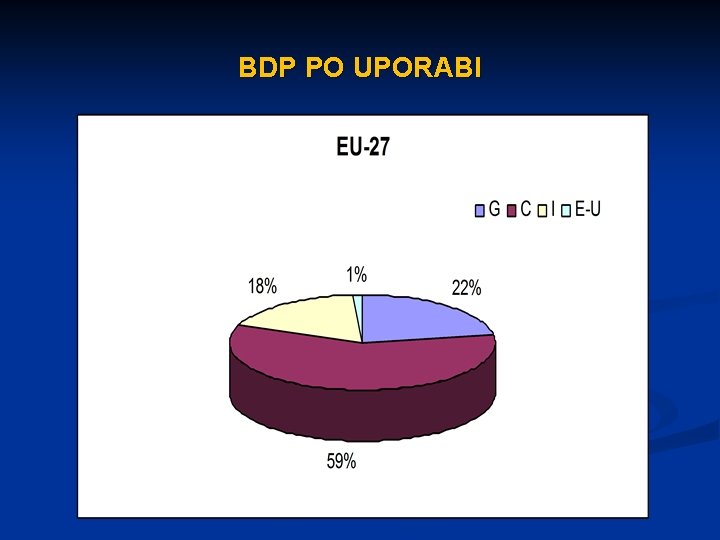 BDP PO UPORABI

EU-27

G C I E-U

18%

1%

22%

59%